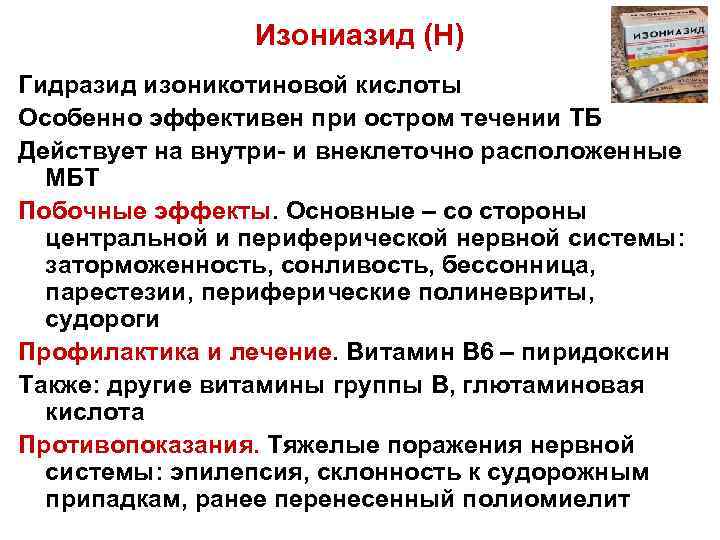 Изониазид (Н)

ИЗОНИАЗИД

Гидразид изоникотиновой кислоты

Особенно эффективен при остром течении ТБ

Действует на внутри- и внеклеточно расположенные МБТ

Побочные эффекты. Основные – со стороны центральной и периферической нервной системы: заторможенность, сонливость, бессонница, парестезии, периферические полиневриты, судороги

Профилактика и лечение. Витамин В6 – пиридоксин

Также: другие витамины группы В, глютаминовая кислота

Противопоказания. Тяжелые поражения нервной системы: эпилепсия, склонность к судорожным припадкам, ранее перенесенный полиомиелит